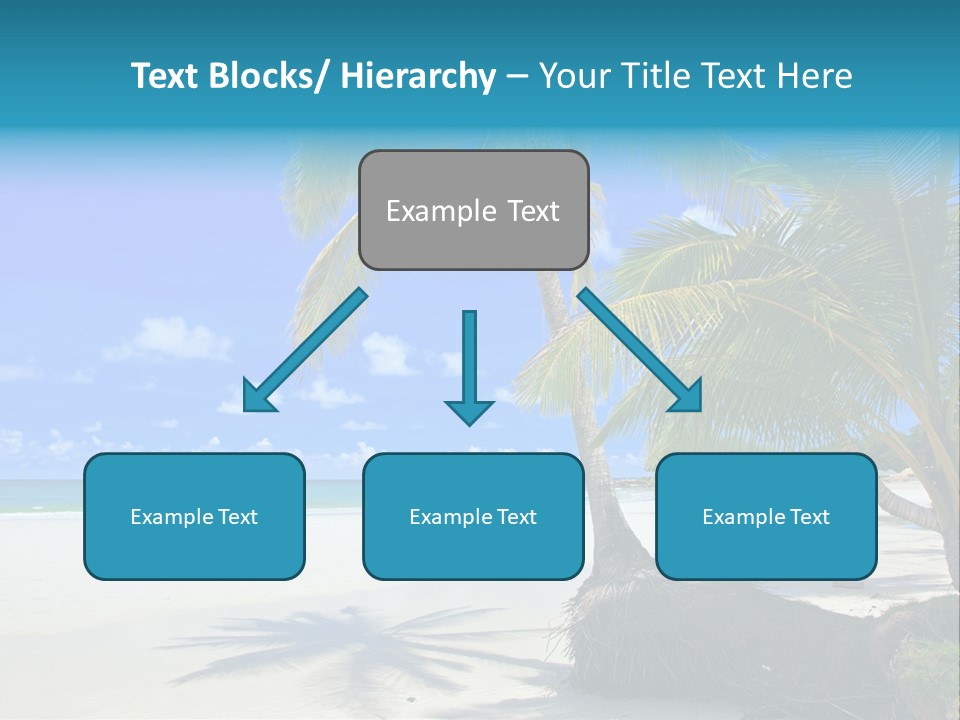 Text Blocks/ Hierarchy – Your Title Text Here

Example Text

Example Text

Example Text

Example Text